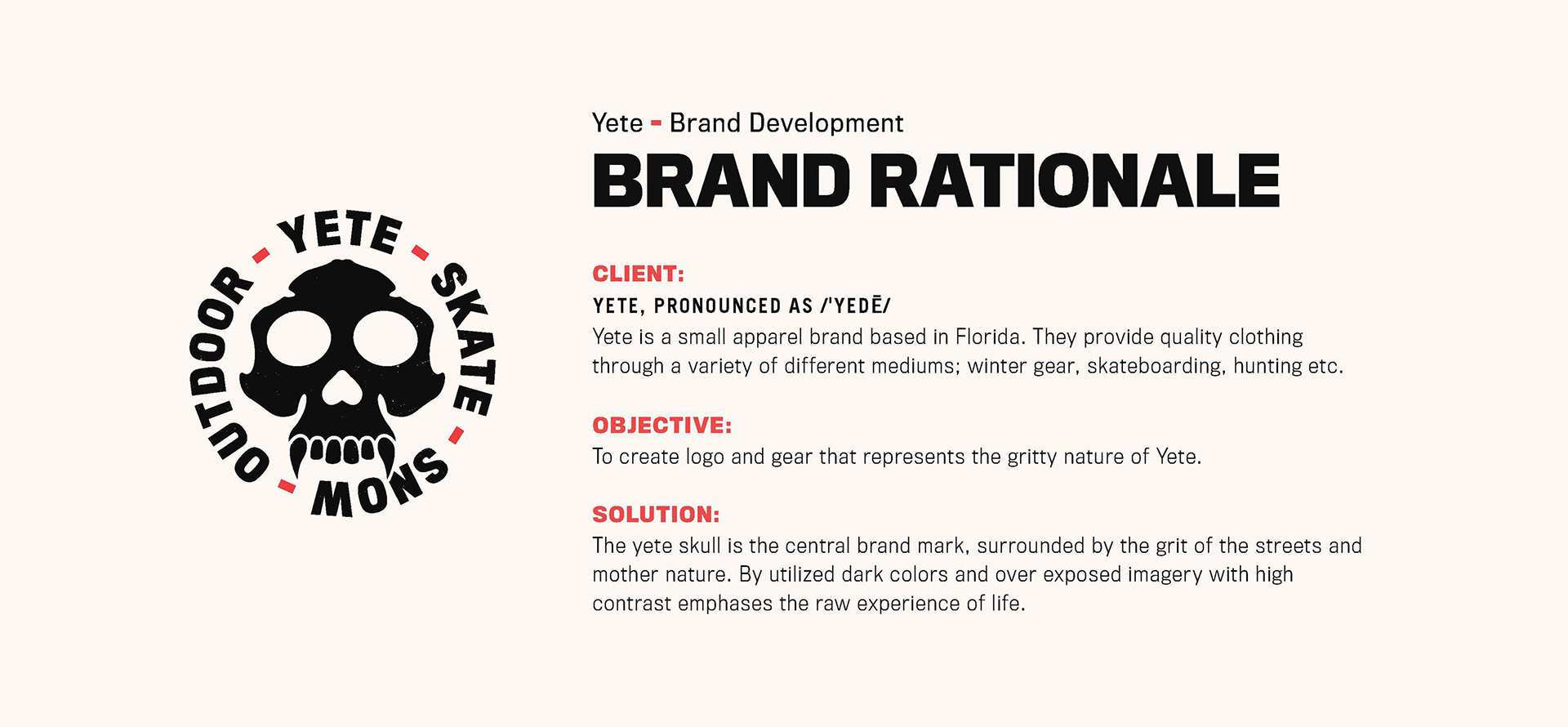 YETE - SKATE - MONS - OUTDOOR

Yete - Brand Development

BRAND RATIONALE

CLIENT:

YETE, PRONOUNCED AS /'YEDĒ/

Yete is a small apparel brand based in Florida. They provide quality clothing through a variety of different mediums; winter gear, skateboarding, hunting etc.

OBJECTIVE:

To create logo and gear that represents the gritty nature of Yete.

SOLUTION:

The yete skull is the central brand mark, surrounded by the grit of the streets and mother nature. By utilized dark colors and over exposed imagery with high contrast emphases the raw experience of life.